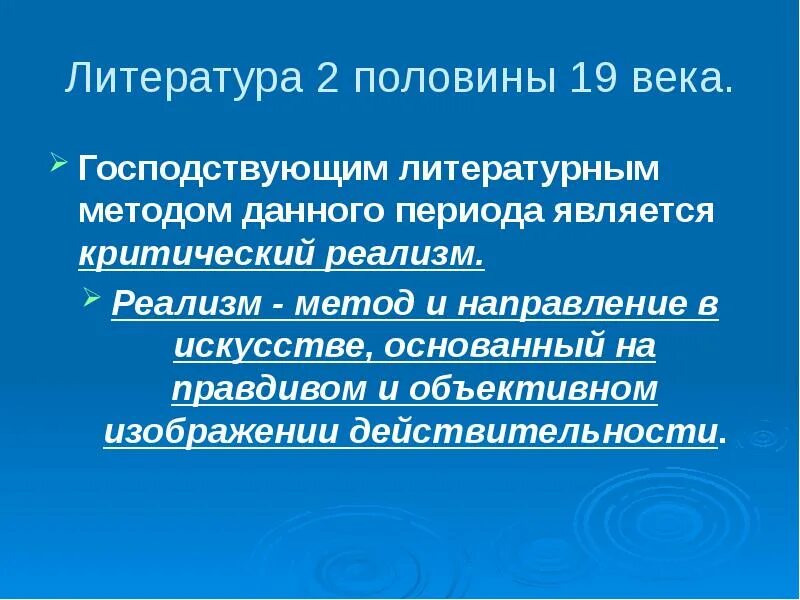 Литература 2 половины 19 века.

Господствующим литературным методом данного периода является критический реализм.

Реализм - метод и направление в искусстве, основанный на правдивом и объективном изображении действительности.